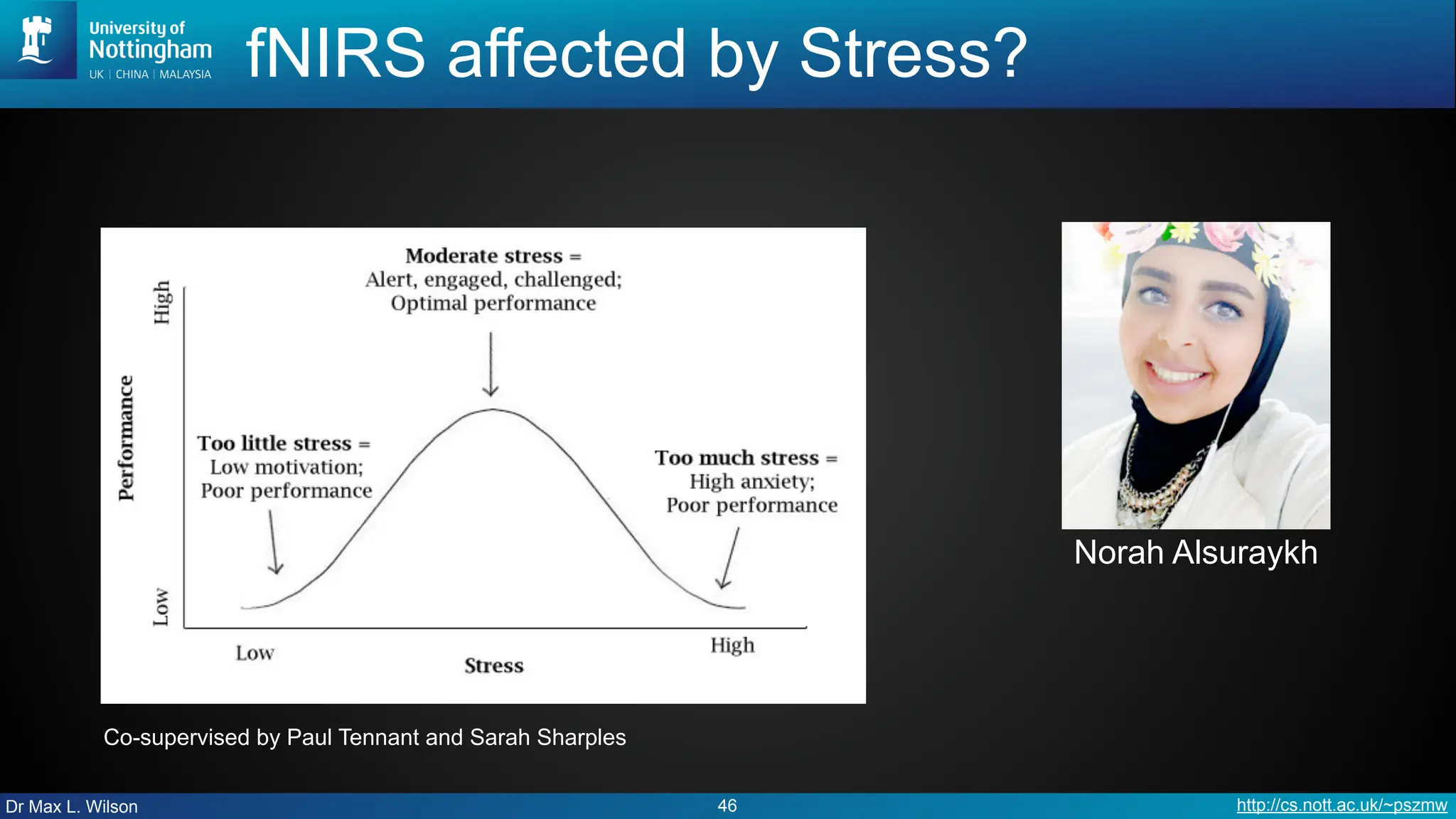 University of Nottingham
UK | CHINA | MALAYSIA

fNIRS affected by Stress?

Moderate stress =
Alert, engaged, challenged;
Optimal performance

High

Performance

Too little stress =
Low motivation;
Poor performance

Too much stress =
High anxiety;
Poor performance

Low

Low

Stress

High

Norah Alsuraykh

Co-supervised by Paul Tennant and Sarah Sharples

Dr Max L. Wilson

46

http://cs.nott.ac.uk/~pszmw